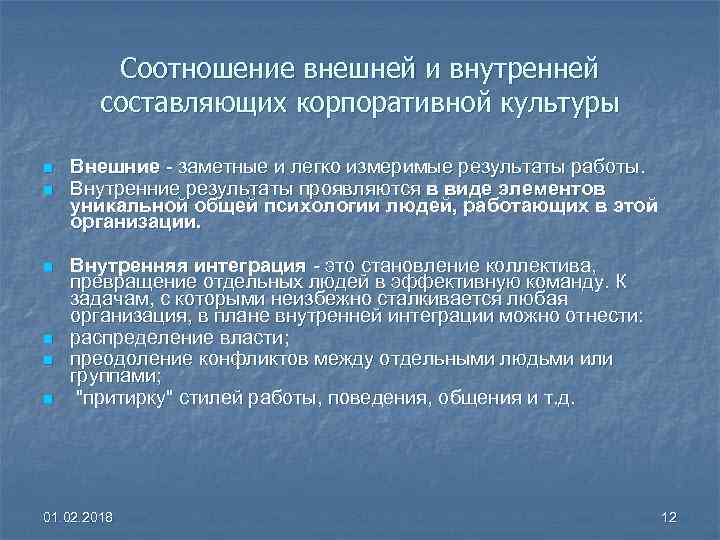 Соотношение внешней и внутренней составляющих корпоративной культуры

Внешние - заметные и легко измеримые результаты работы.

Внутренние результаты проявляются в виде элементов уникальной общей психологии людей, работающих в этой организации.

Внутренняя интеграция - это становление коллектива, превращение отдельных людей в эффективную команду. К задачам, с которыми неизбежно сталкивается любая организация, в плане внутренней интеграции можно отнести:

распределение власти;

преодоление конфликтов между отдельными людьми или группами;

"притирку" стилей работы, поведения, общения и т.д.

01.02.2018

12